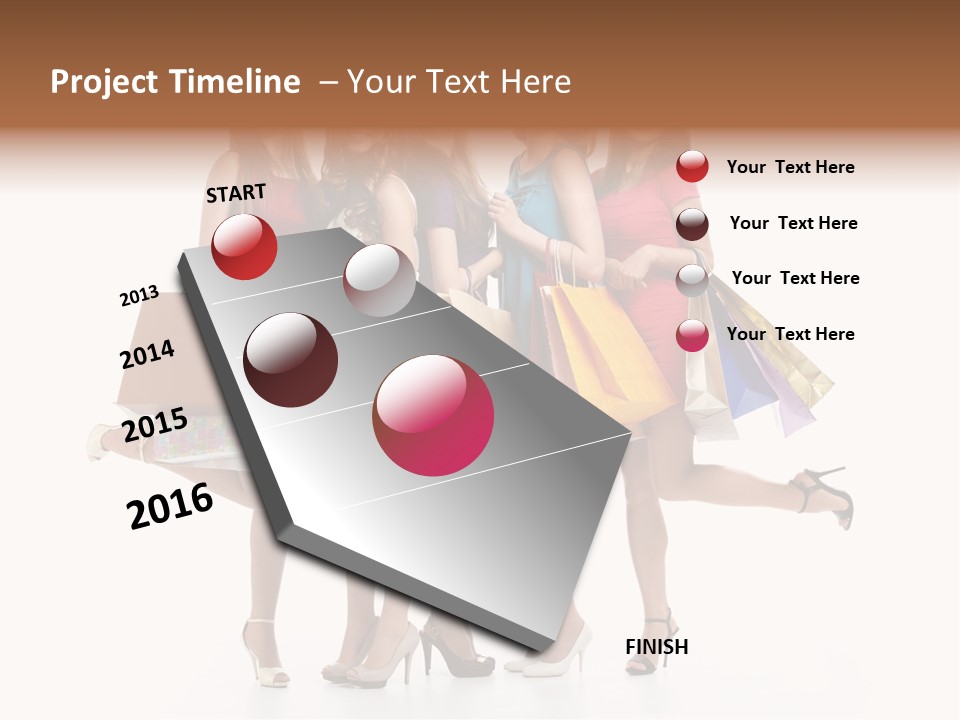 Project Timeline – Your Text Here

START

2013

2014

2015

2016

FINISH

Your Text Here

Your Text Here

Your Text Here

Your Text Here